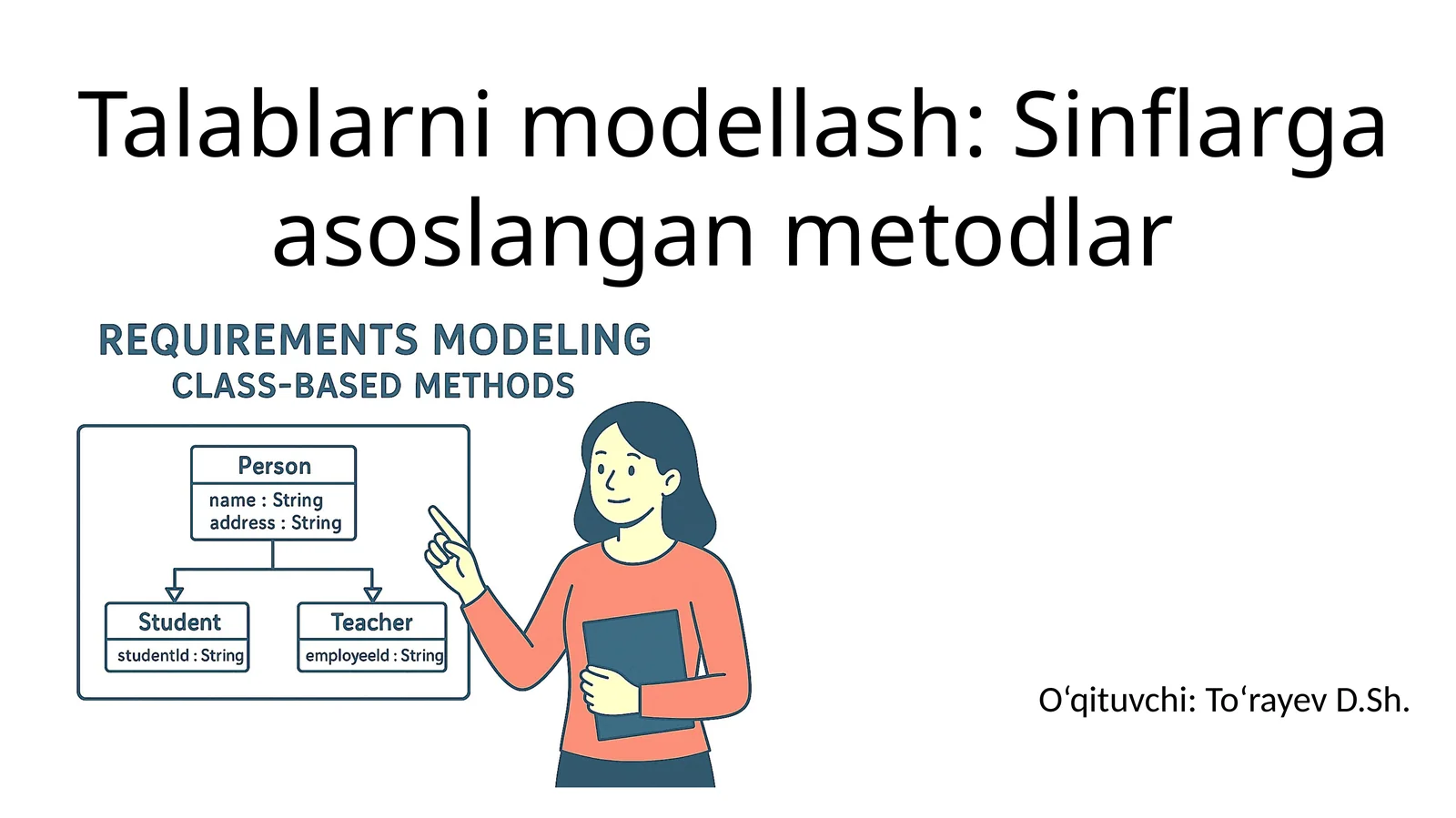 Talablarni modellash: Sinflarga asoslangan metodlar

REQUIREMENTS MODELING
CLASS-BASED METHODS

Person
name : String
address : String

Student
studentId : String

Teacher
employeeId : String

O‘qituvchi: To‘rayev D.Sh.